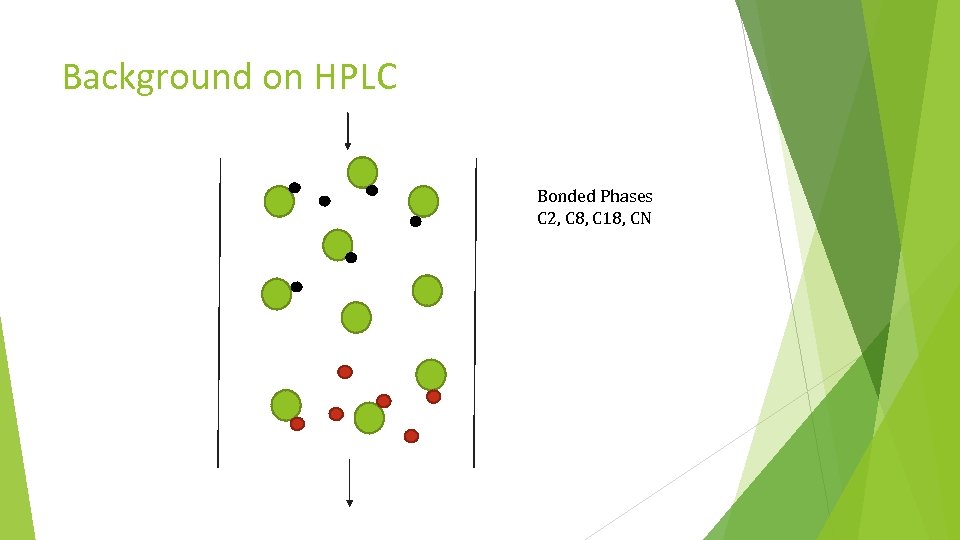 Background on HPLC

Bonded Phases
C2, C8, C18, CN